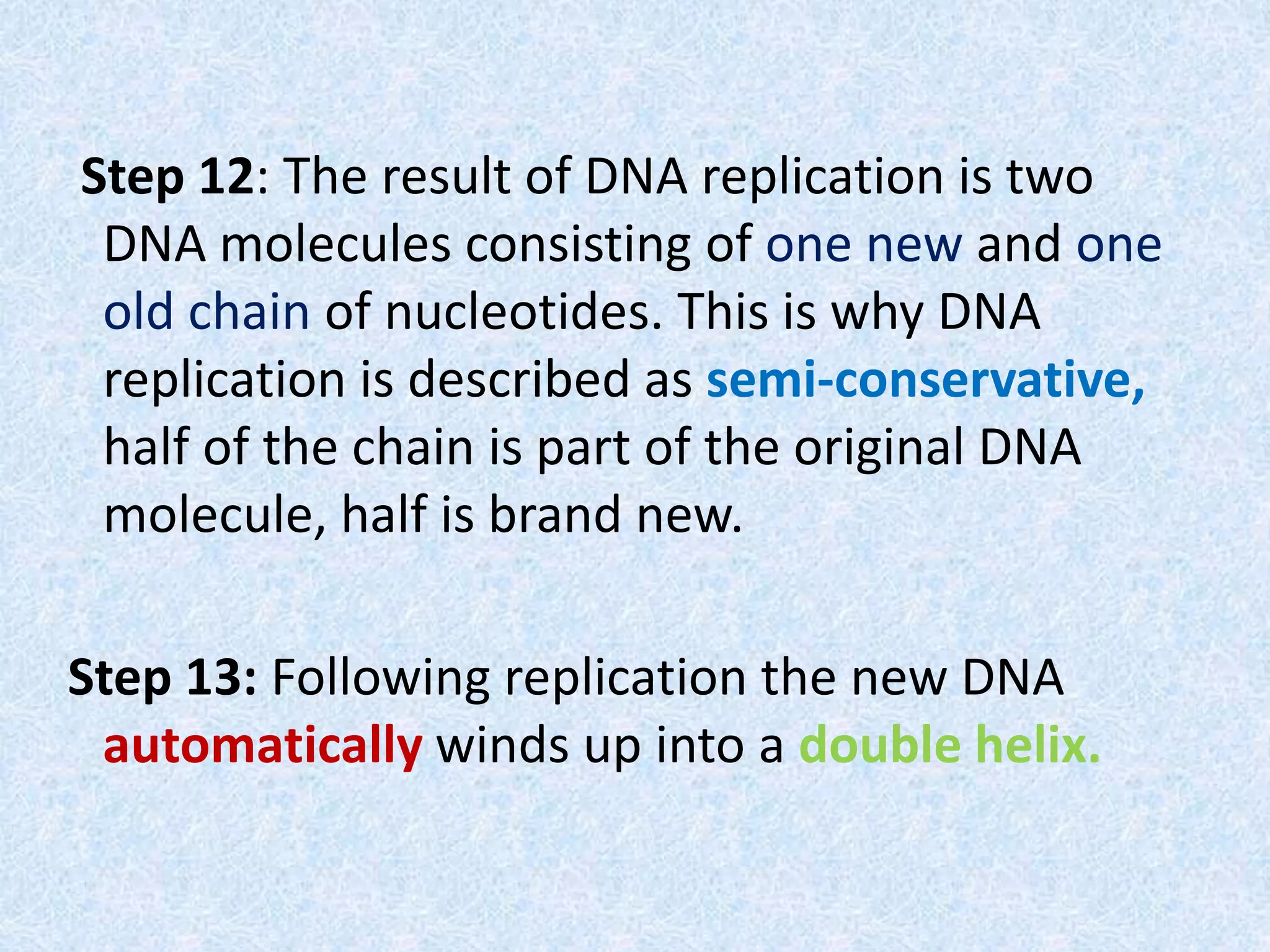 Step 12: The result of DNA replication is two DNA molecules consisting of one new and one old chain of nucleotides. This is why DNA replication is described as semi-conservative, half of the chain is part of the original DNA molecule, half is brand new.

Step 13: Following replication the new DNA automatically winds up into a double helix.